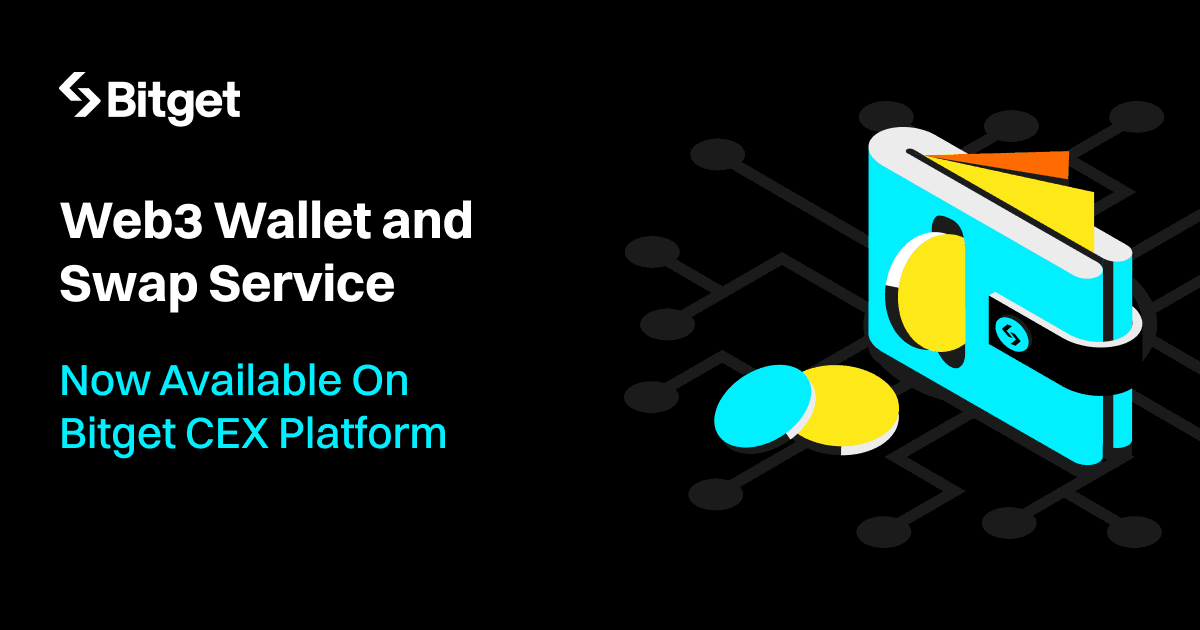 Bitget

Web3 Wallet and Swap Service

Now Available On Bitget CEX Platform